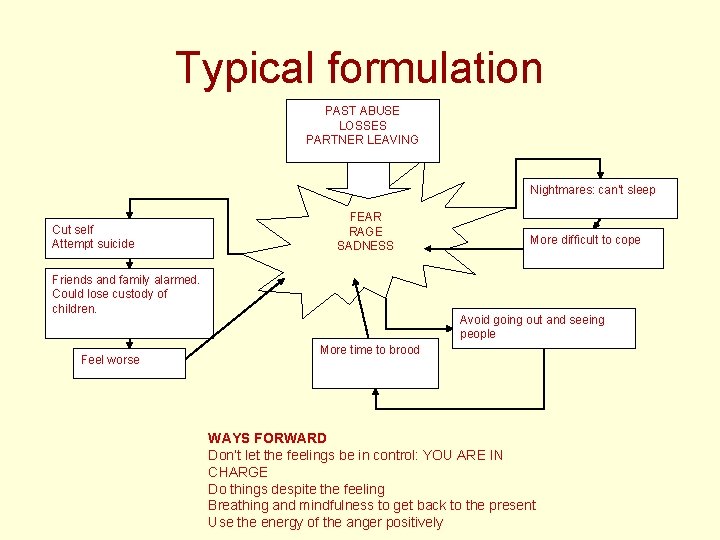 Typical formulation

PAST ABUSE
LOSSES
PARTNER LEAVING

FEAR
RAGE
SADNESS

Cut self
Attempt suicide

Friends and family alarmed. Could lose custody of children.

Feel worse

Nightmares: can't sleep

More difficult to cope

Avoid going out and seeing people

More time to brood

WAYS FORWARD
Don't let the feelings be in control: YOU ARE IN CHARGE
Do things despite the feeling
Breathing and mindfulness to get back to the present
Use the energy of the anger positively